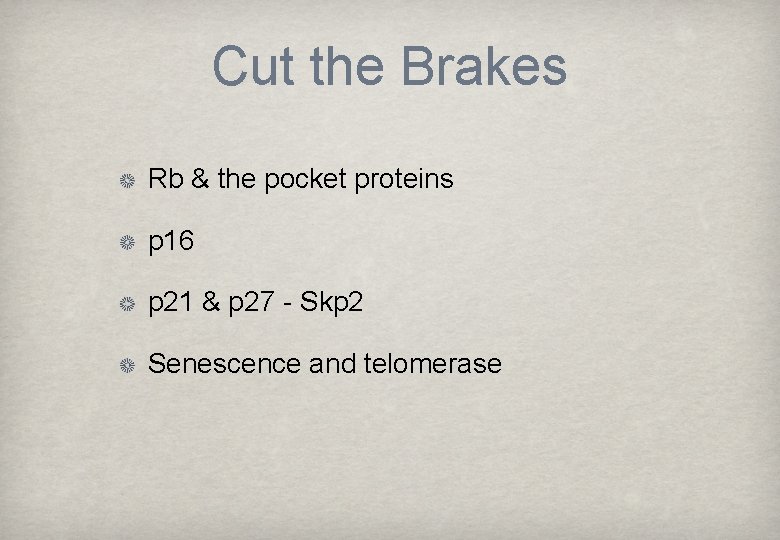 Cut the Brakes

Rb & the pocket proteins

p16

p21 & p27 - Skp2

Senescence and telomerase